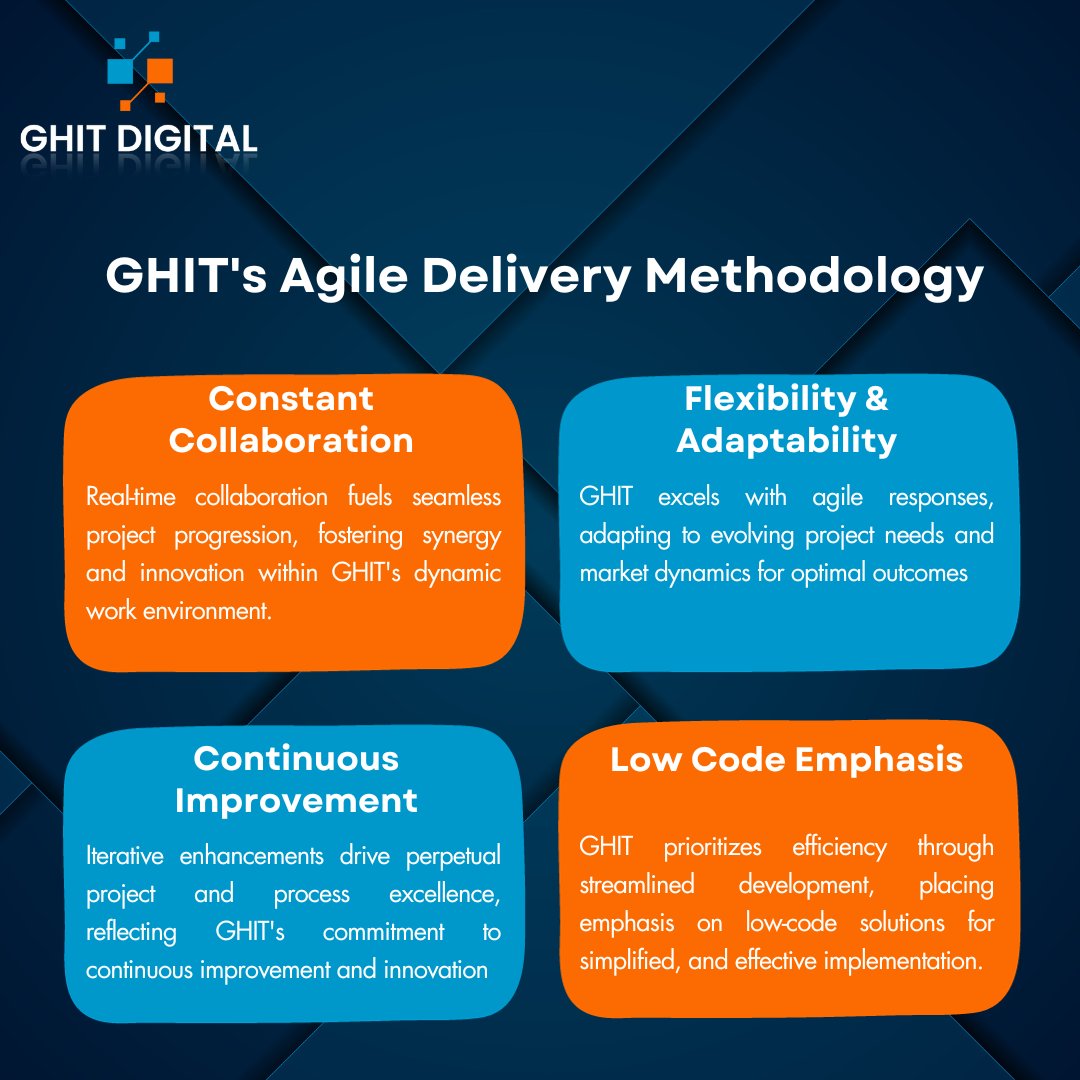 GHIT DIGITAL

GHIT's Agile Delivery Methodology

Constant Collaboration

Real-time collaboration fuels seamless project progression, fostering synergy and innovation within GHIT's dynamic work environment.

Flexibility & Adaptability

GHIT excels with agile responses, adapting to evolving project needs and market dynamics for optimal outcomes

Continuous Improvement

Iterative enhancements drive perpetual project and process excellence, reflecting GHIT's commitment to continuous improvement and innovation

Low Code Emphasis

GHIT prioritizes efficiency through streamlined development, placing emphasis on low-code solutions for simplified, and effective implementation.